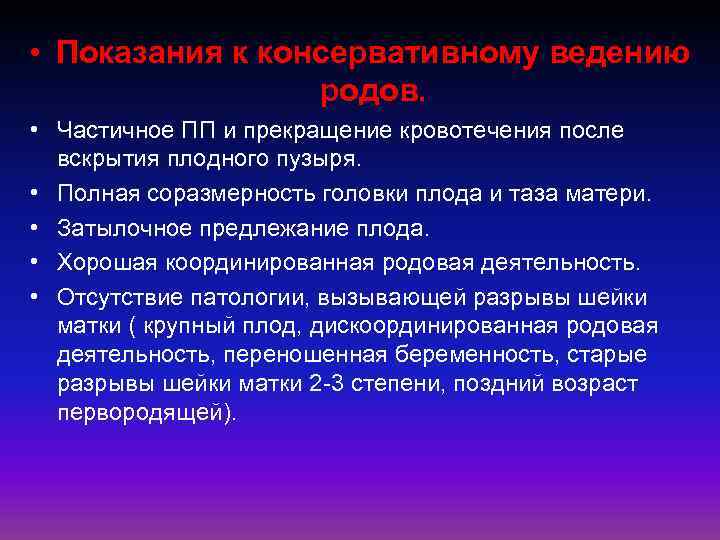 • Показания к консервативному ведению родов.

• Частичное ПП и прекращение кровотечения после вскрытия плодного пузыря.

• Полная соразмерность головки плода и таза матери.

• Затылочное предлежание плода.

• Хорошая координированная родовая деятельность.

• Отсутствие патологии, вызывающей разрывы шейки матки ( крупный плод, дискоординированная родовая деятельность, переношенная беременность, старые разрывы шейки матки 2-3 степени, поздний возраст первородящей).